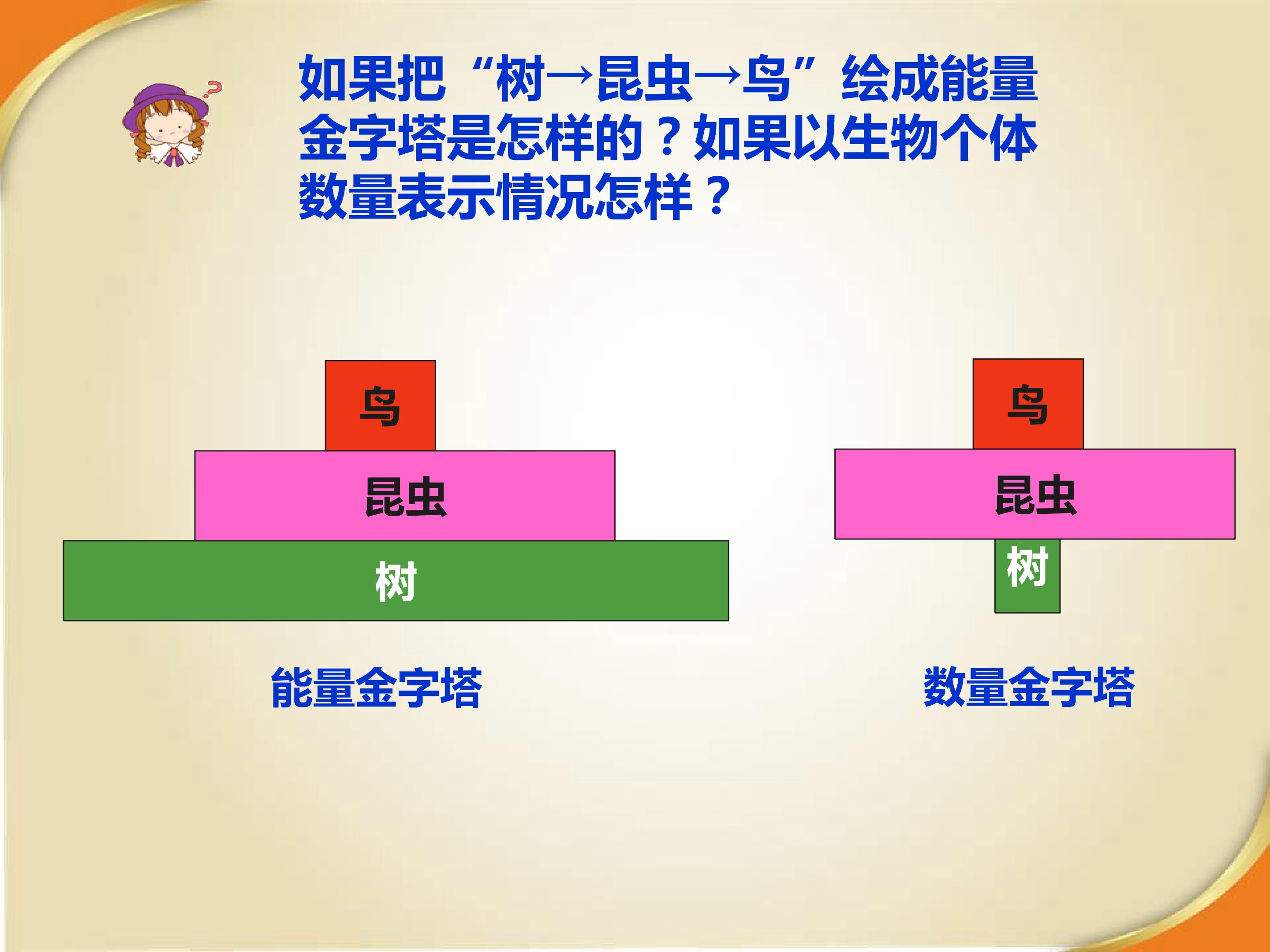 如果把“树→昆虫→鸟”绘成能量金字塔是怎样的？如果以生物个体数量表示情况怎样？

鸟
昆虫
树

能量金字塔

鸟
昆虫
树

数量金字塔